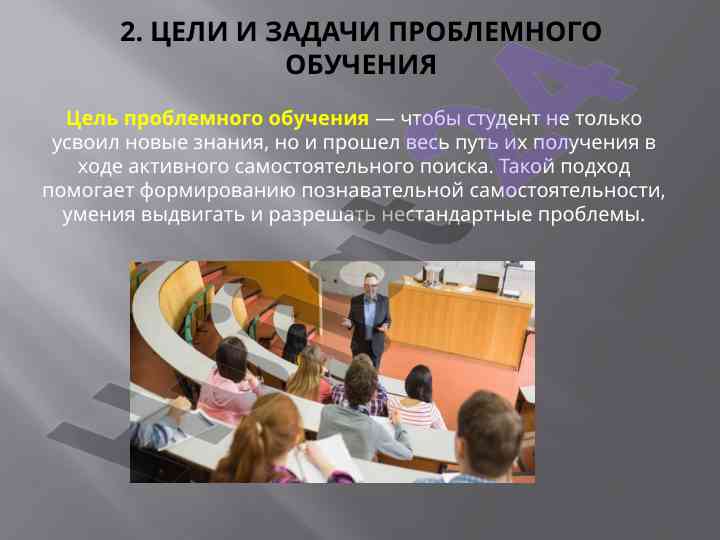 2. ЦЕЛИ И ЗАДАЧИ ПРОБЛЕМНОГО ОБУЧЕНИЯ

Цель проблемного обучения — чтобы студент не только усвоил новые знания, но и прошел весь путь их получения в ходе активного самостоятельного поиска. Такой подход помогает формированию познавательной самостоятельности, умения выдвигать и разрешать нестандартные проблемы.